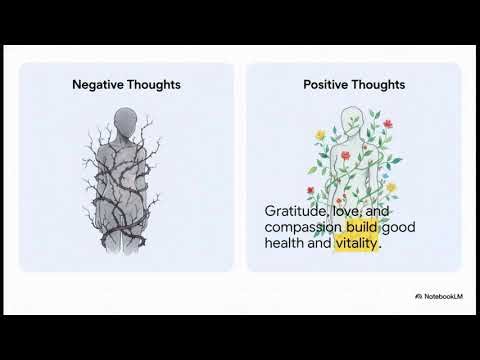 Negative Thoughts

Positive Thoughts

Gratitude, love, and compassion build good health and vitality.

NotebookLM